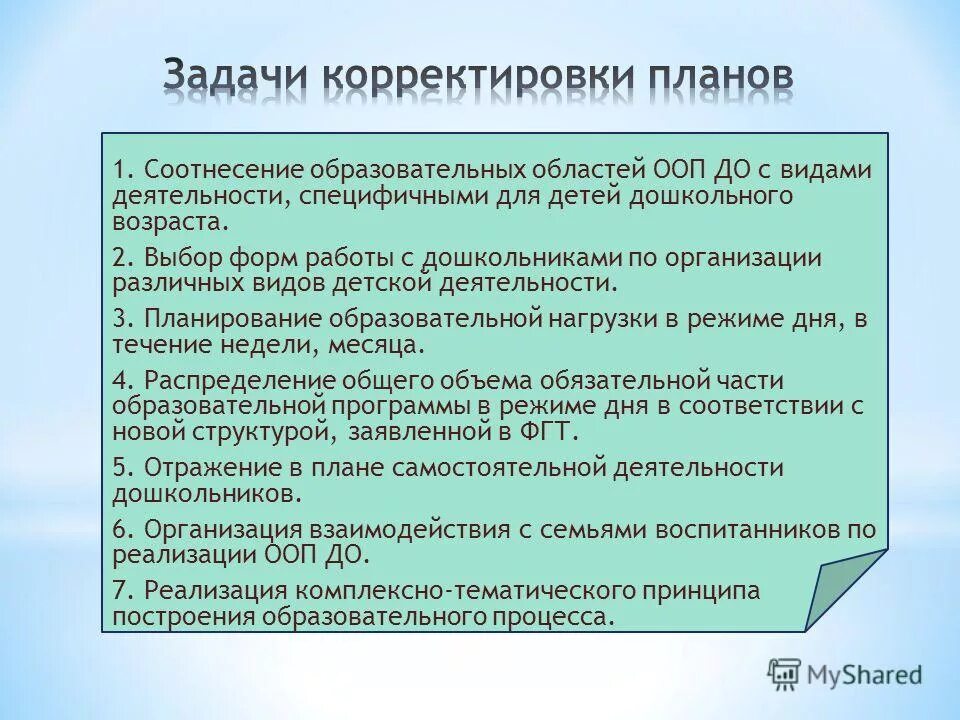 Задачи корректировки планов

1. Соотнесение образовательных областей ООП ДО с видами деятельности, специфичными для детей дошкольного возраста.

2. Выбор форм работы с дошкольниками по организации различных видов детской деятельности.

3. Планирование образовательной нагрузки в режиме дня, в течение недели, месяца.

4. Распределение общего объема обязательной части образовательной программы в режиме дня в соответствии с новой структурой, заявленной в ФГТ.

5. Отражение в плане самостоятельной деятельности дошкольников.

6. Организация взаимодействия с семьями воспитанников по реализации ООП ДО.

7. Реализация комплексно-тематического принципа построения образовательного процесса.

MyShared